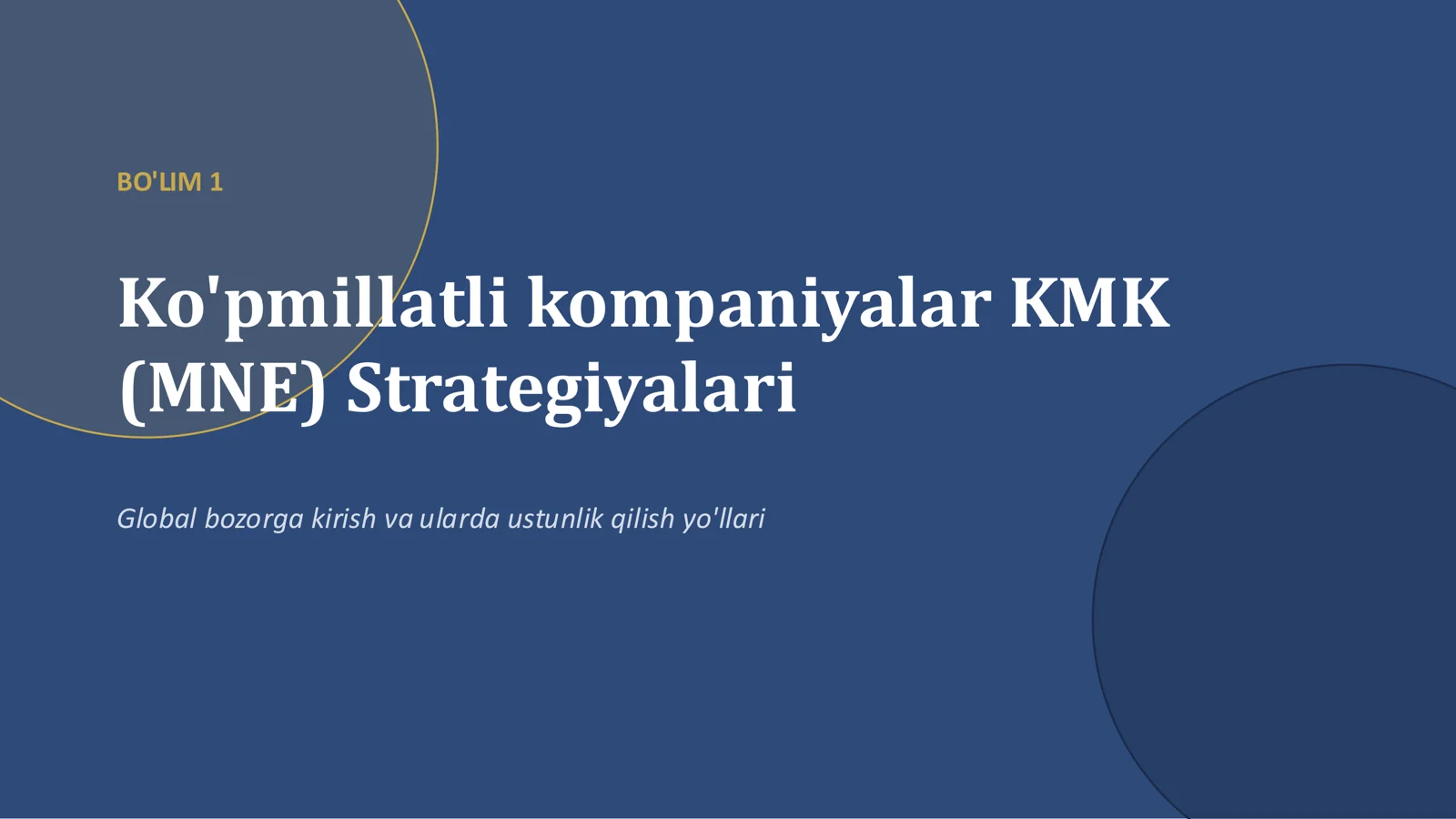 BO'LIM 1

Ko'pmillatli kompaniyalar KMK (MNE) Strategiyalari

Global bozorga kirish va ularda ustunlik qilish yo'llari